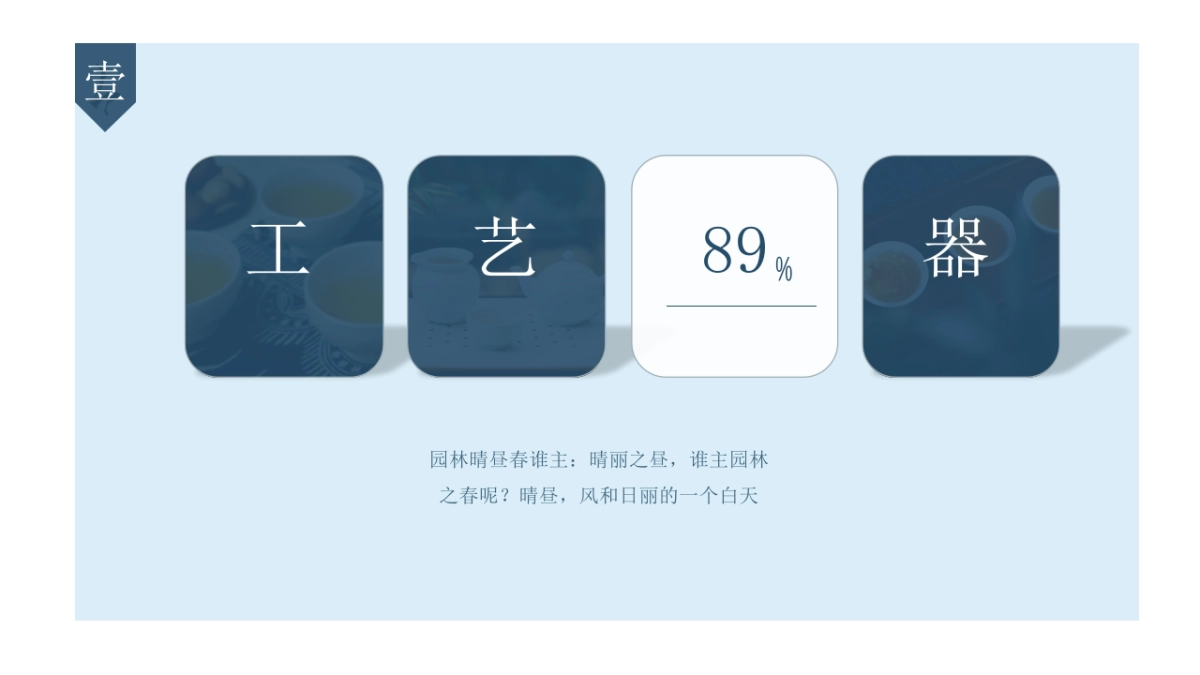 壹

工

艺

89%

器

园林晴昼春谁主：晴丽之昼，谁主园林之春呢？晴昼，风和日丽的一个白天